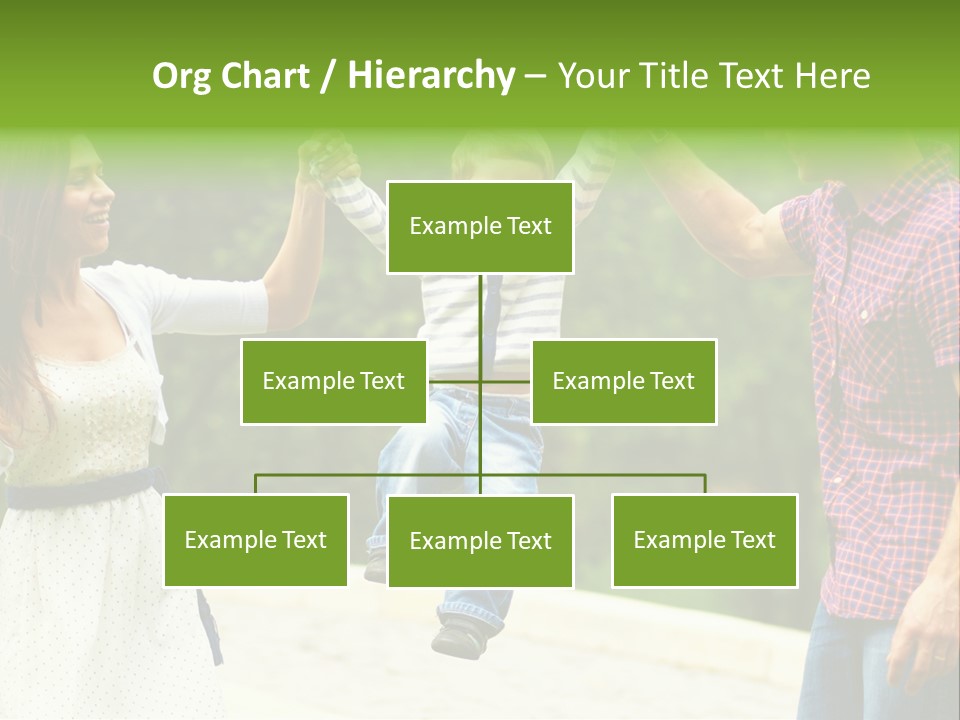 Org Chart / Hierarchy – Your Title Text Here

Example Text

Example Text

Example Text

Example Text

Example Text

Example Text